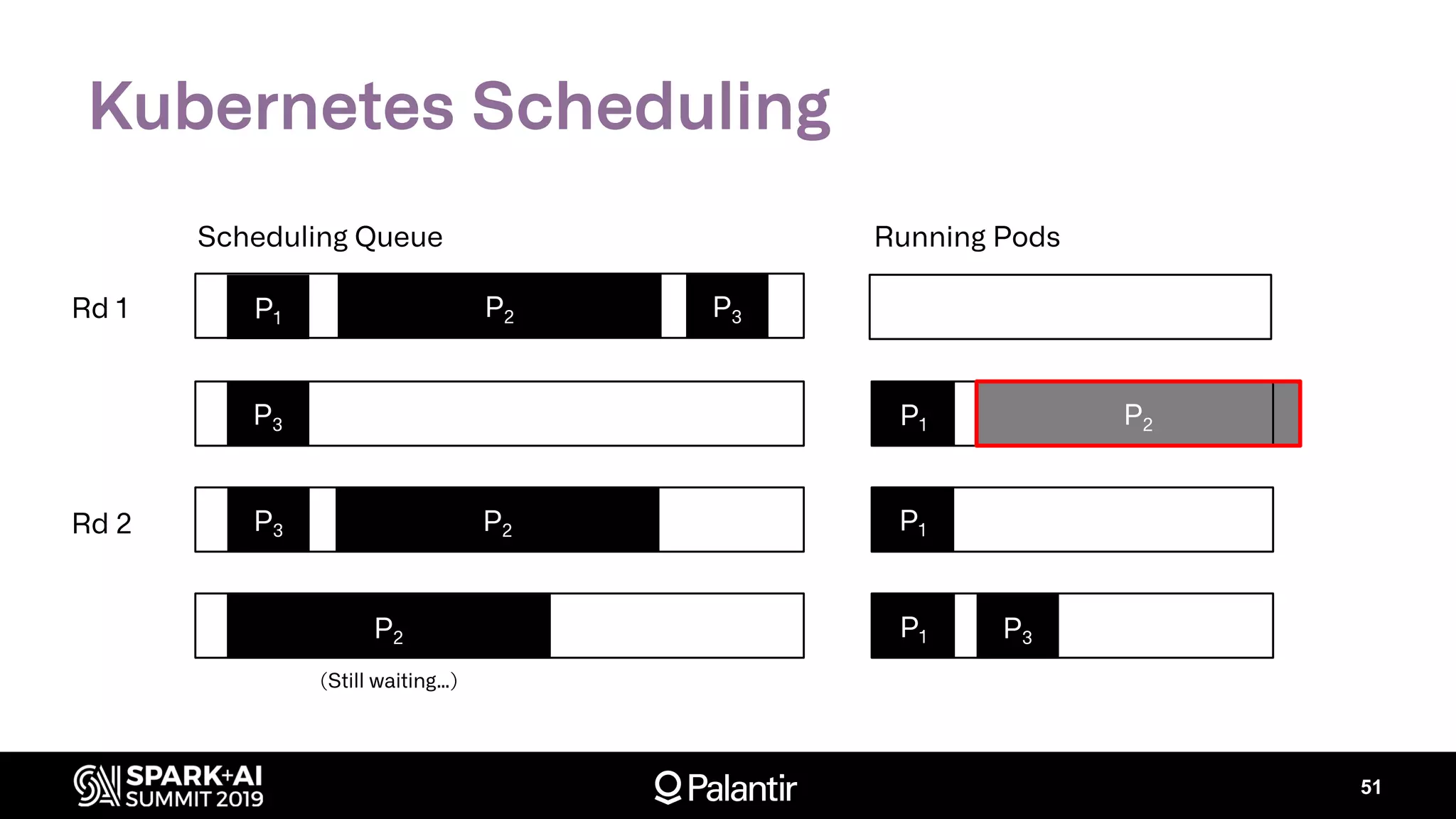 Kubernetes Scheduling

Scheduling Queue

Running Pods

Rd 1

$P_1$ $P_2$ $P_3$

$P_3$

$P_1$ $P_2$

Rd 2

$P_3$ $P_2$

$P_1$

$P_2$

(Still waiting...)

$P_1$ $P_3$

SPARK+AI SUMMIT 2019

Palantir

51